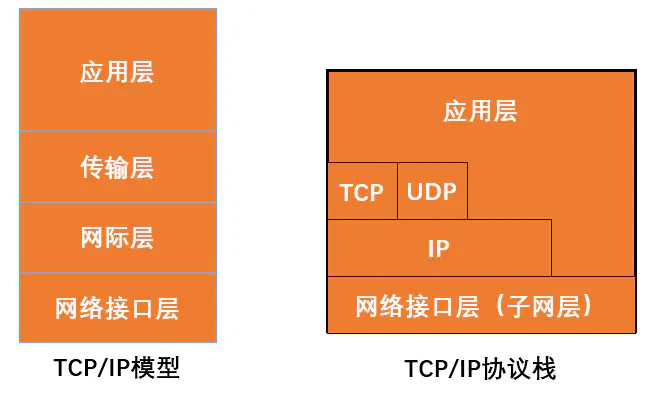 应用层

传输层

网际层

网络接口层

TCP/IP模型

应用层

TCP

UDP

IP

网络接口层（子网层）

TCP/IP协议栈